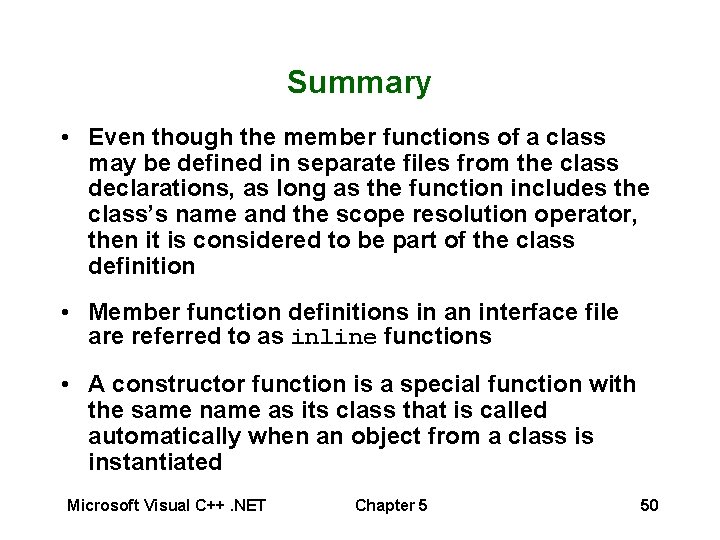 Summary

• Even though the member functions of a class may be defined in separate files from the class declarations, as long as the function includes the class's name and the scope resolution operator, then it is considered to be part of the class definition

• Member function definitions in an interface file are referred to as inline functions

• A constructor function is a special function with the same name as its class that is called automatically when an object from a class is instantiated

Microsoft Visual C++ .NET Chapter 5 50